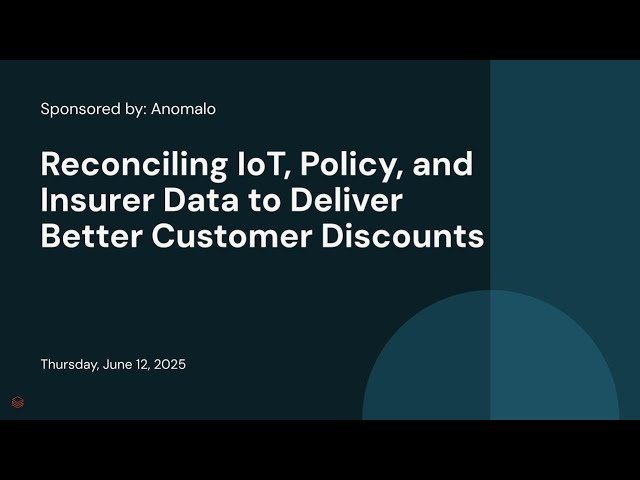 Sponsored by: Anomalo

Reconciling IoT, Policy, and Insurer Data to Deliver Better Customer Discounts

Thursday, June 12, 2025